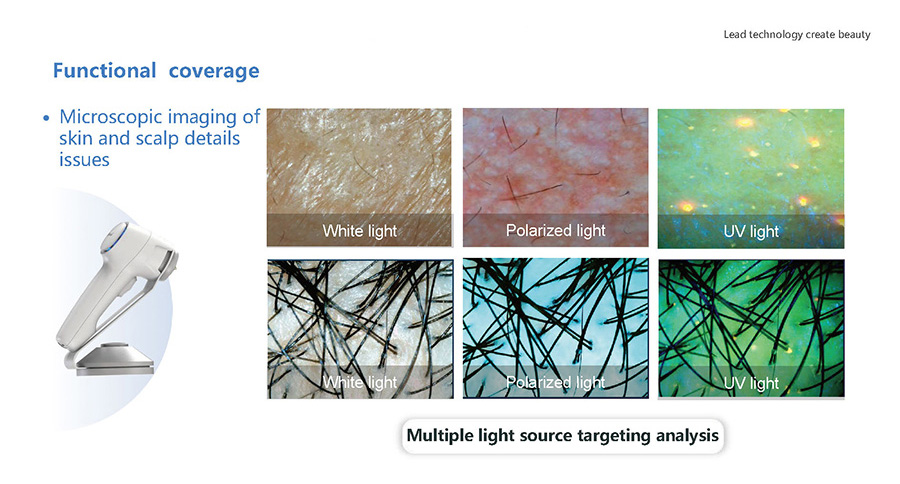 Lead technology create beauty

Functional coverage

• Microscopic imaging of skin and scalp details issues

White light

Polarized light

UV light

White light

Polarized light

UV light

Multiple light source targeting analysis